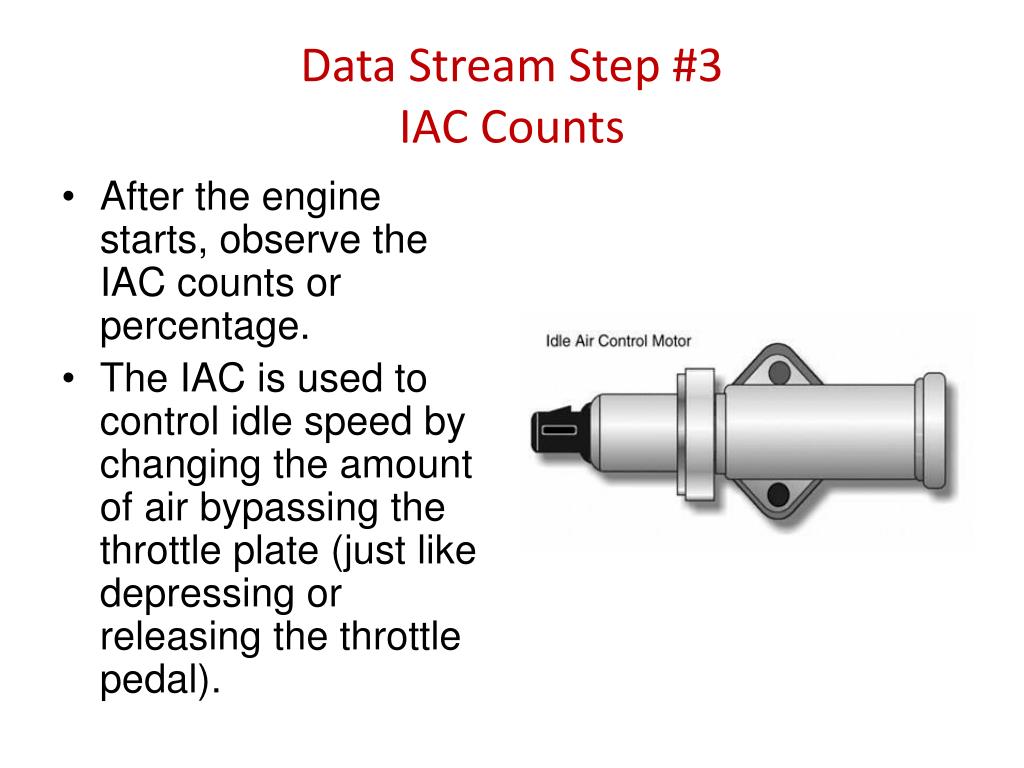 Data Stream Step #3
IAC Counts

• After the engine starts, observe the IAC counts or percentage.
• The IAC is used to control idle speed by changing the amount of air bypassing the throttle plate (just like depressing or releasing the throttle pedal).

Idle Air Control Motor